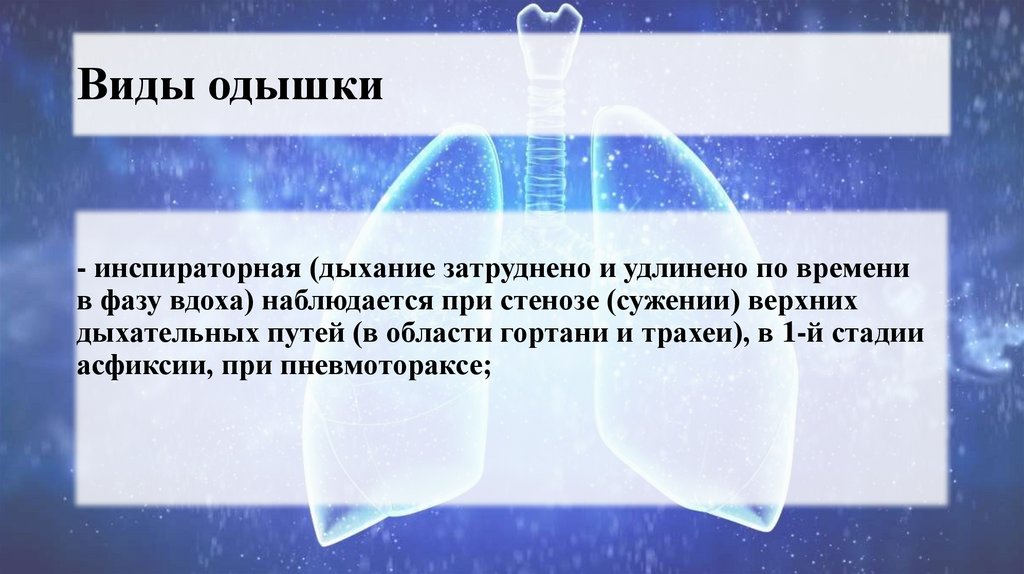 Виды одышки

- инспираторная (дыхание затруднено и удлинено по времени в фазу вдоха) наблюдается при стенозе (сужении) верхних дыхательных путей (в области гортани и трахеи), в 1-й стадии асфиксии, при пневмотораксе;